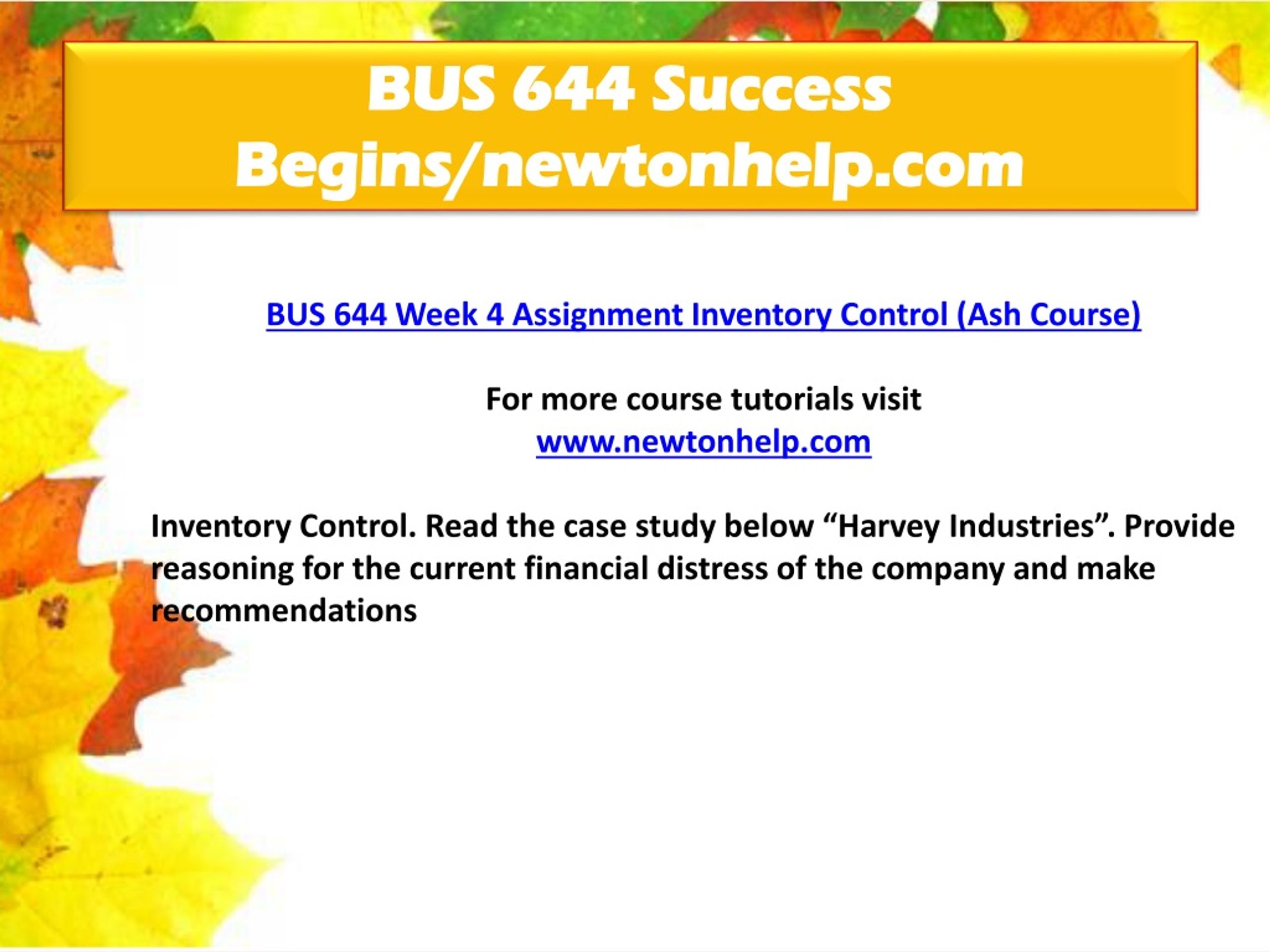 BUS 644 Success Begins/newtonhelp.com

BUS 644 Week 4 Assignment Inventory Control (Ash Course)

For more course tutorials visit
www.newtonhelp.com

Inventory Control. Read the case study below “Harvey Industries”. Provide reasoning for the current financial distress of the company and make recommendations